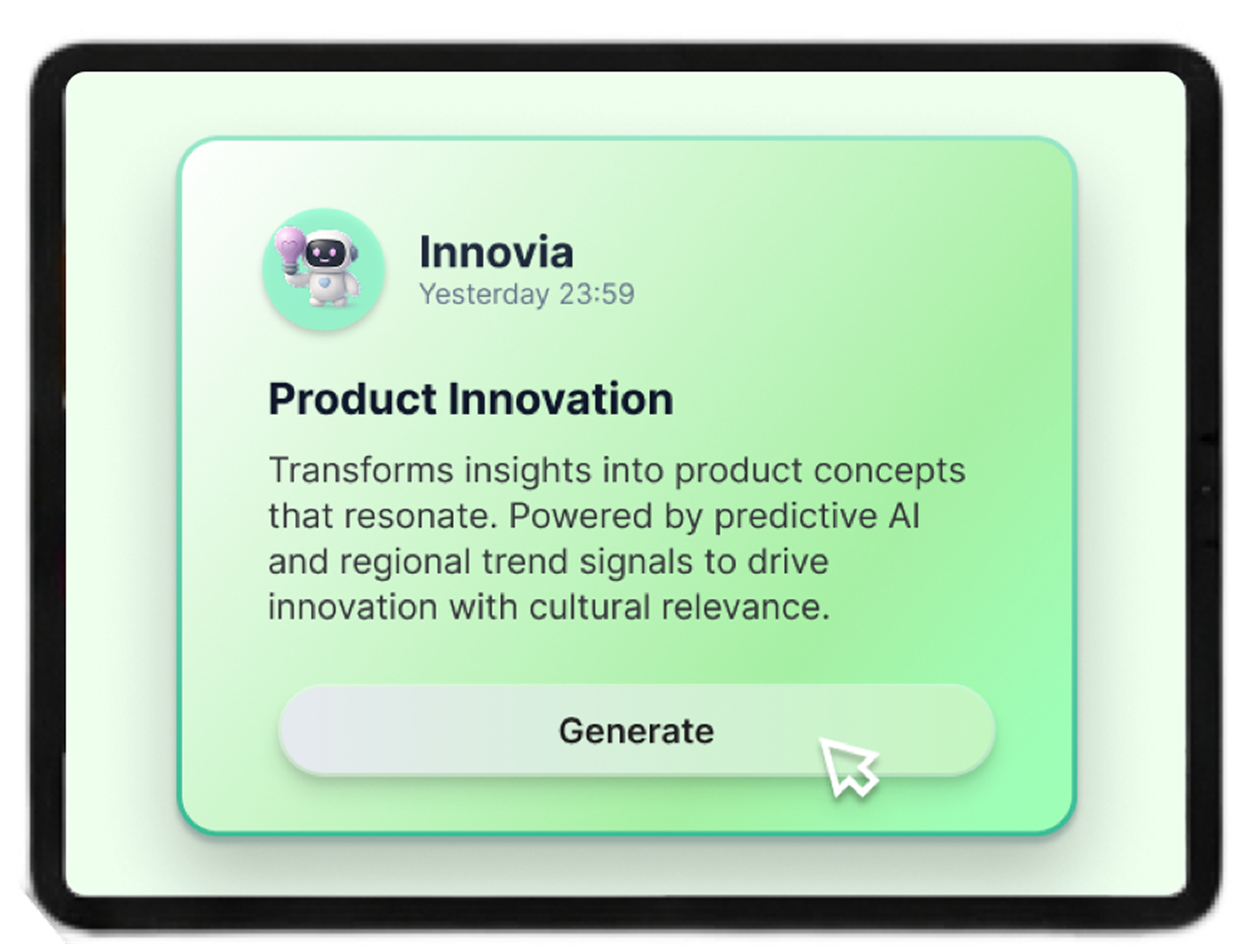 Innovia
Yesterday 23:59

Product Innovation

Transforms insights into product concepts that resonate. Powered by predictive AI and regional trend signals to drive innovation with cultural relevance.

Generate